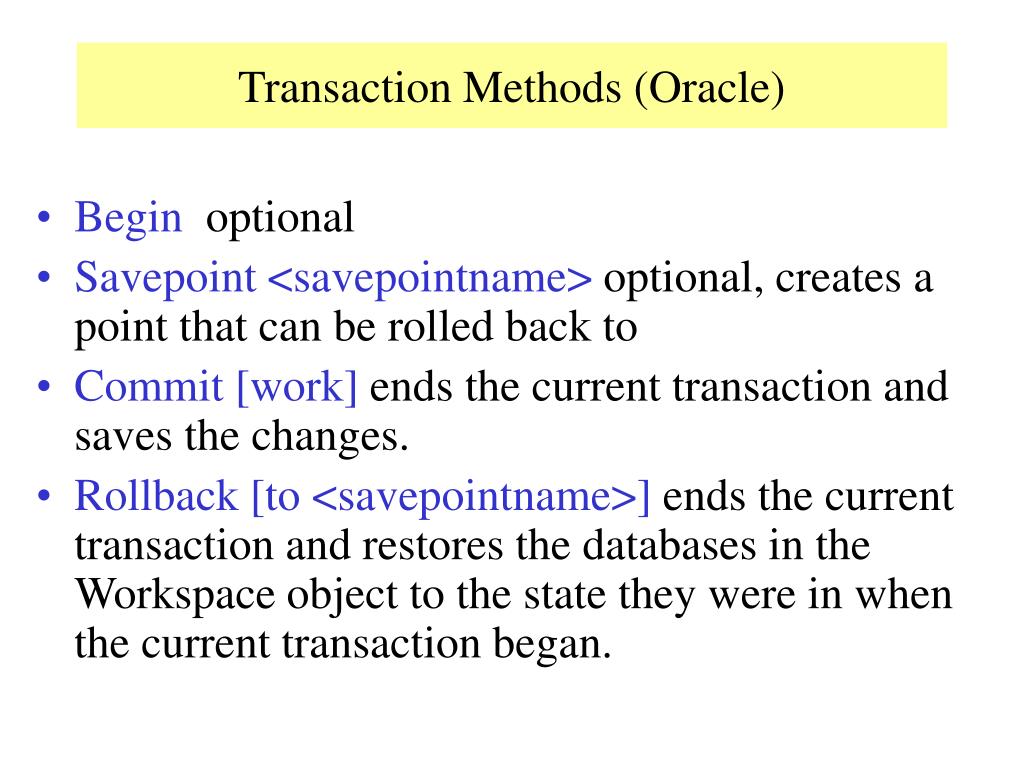 Transaction Methods (Oracle)

• Begin optional
• Savepoint <savepointname> optional, creates a point that can be rolled back to
• Commit [work] ends the current transaction and saves the changes.
• Rollback [to <savepointname>] ends the current transaction and restores the databases in the Workspace object to the state they were in when the current transaction began.